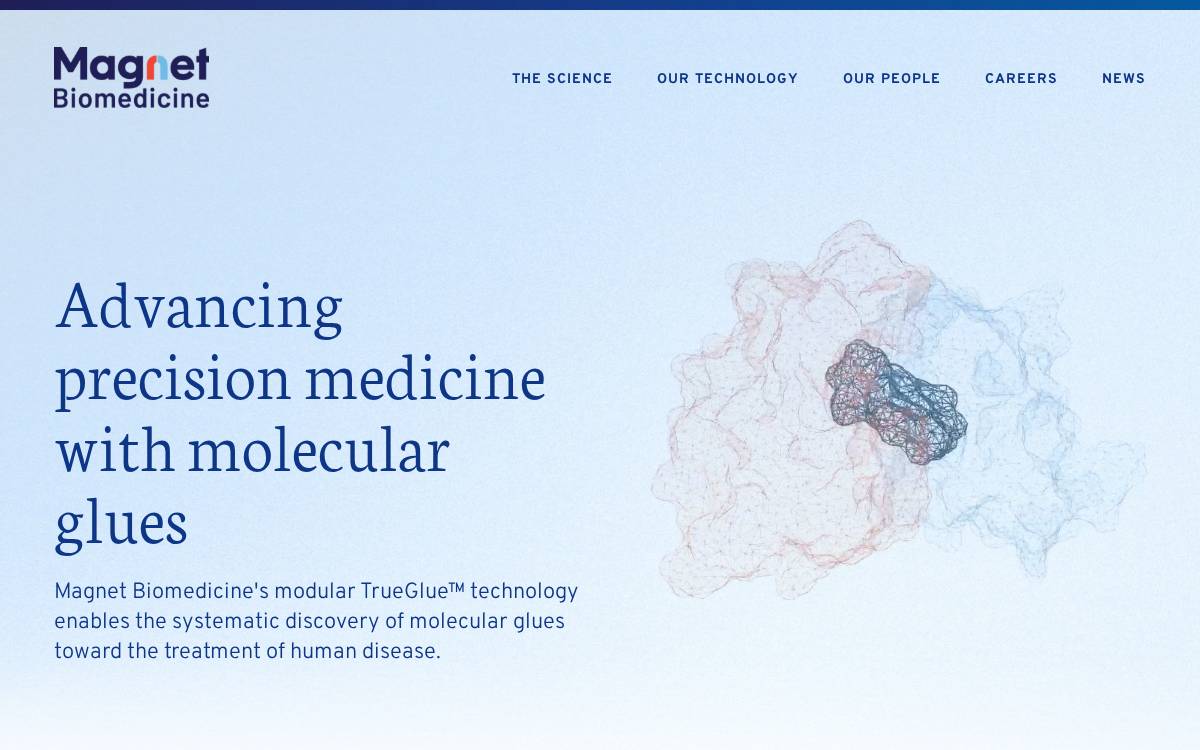 Magnet Biomedicine

THE SCIENCE OUR TECHNOLOGY OUR PEOPLE CAREERS NEWS

Advancing precision medicine with molecular glues

Magnet Biomedicine's modular TrueGlue™ technology enables the systematic discovery of molecular glues toward the treatment of human disease.